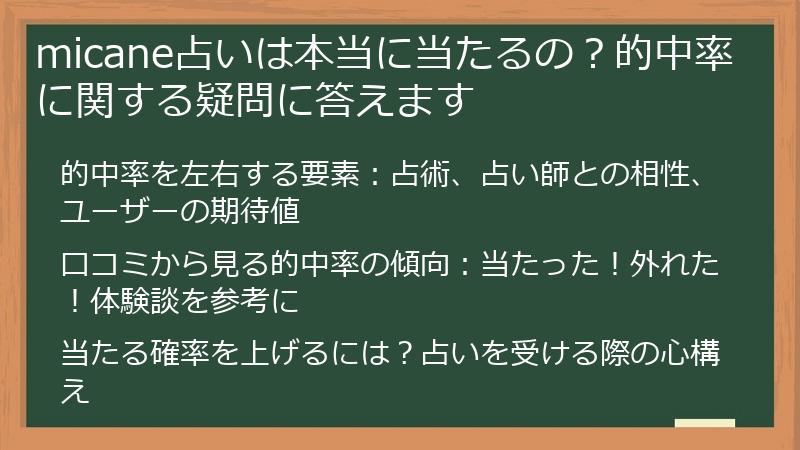 micane占いは本当に当たるの？的中率に関する疑問に答えます

的中率を左右する要素：占術、占い師との相性、ユーザーの期待値

口コミから見る的中率の傾向：当たった！外れた！体験談を参考に

当たる確率を上げるには？占いを受ける際の心構え